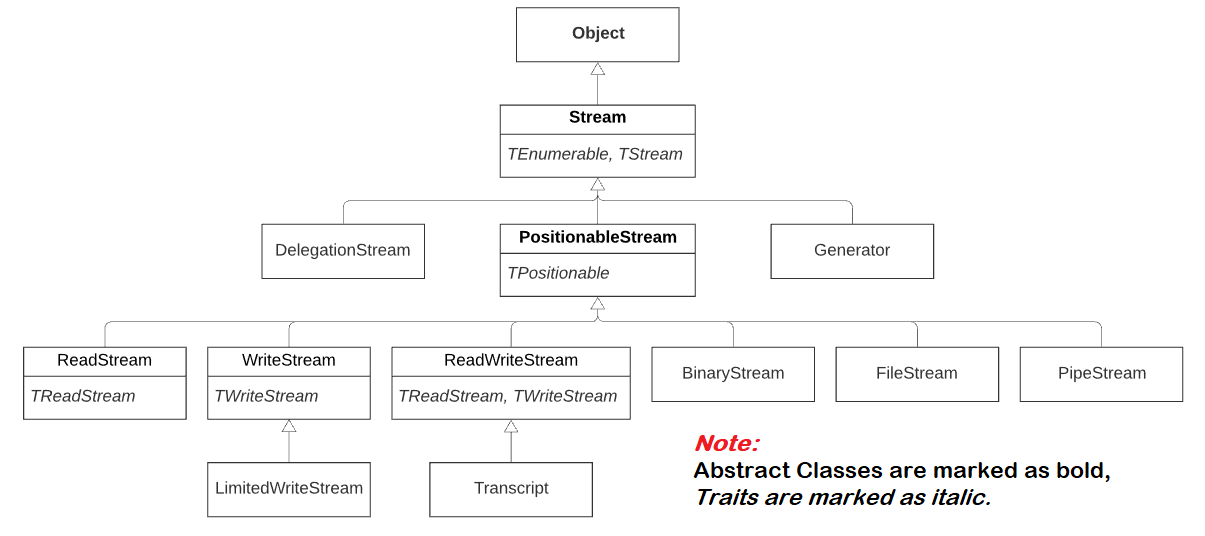 Object

Stream
TEnumerable, TStream

DelegationStream

PositionableStream
TPositionable

Generator

ReadStream
TReadStream

WriteStream
TWriteStream

ReadWriteStream
TReadStream, TWriteStream

BinaryStream

FileStream

PipeStream

LimitedWriteStream

Transcript

Note:
Abstract Classes are marked as bold,
Traits are marked as italic.